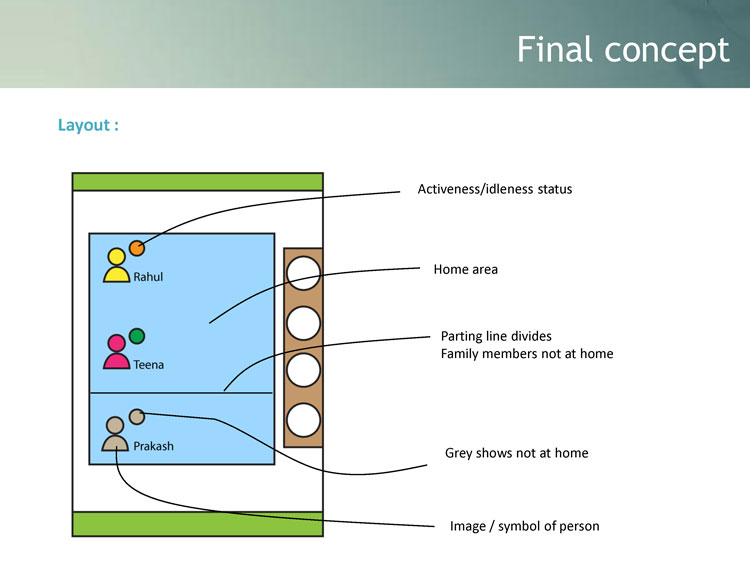 Final concept

Layout :

Rahul

Teena

Prakash

Activeness/idleness status

Home area

Parting line divides
Family members not at home

Grey shows not at home

Image / symbol of person